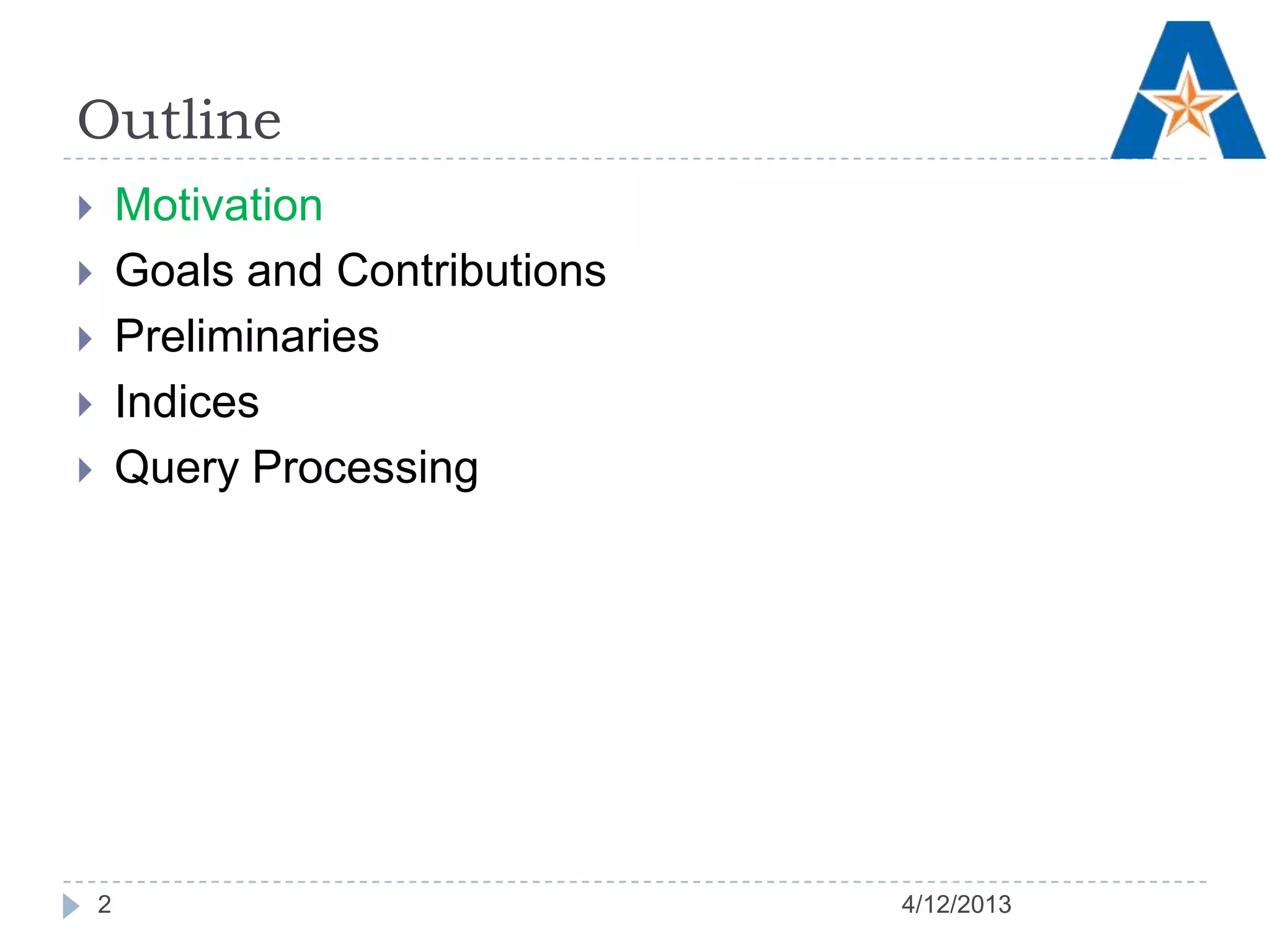 Outline

Motivation

Goals and Contributions

Preliminaries

Indices

Query Processing

2

4/12/2013